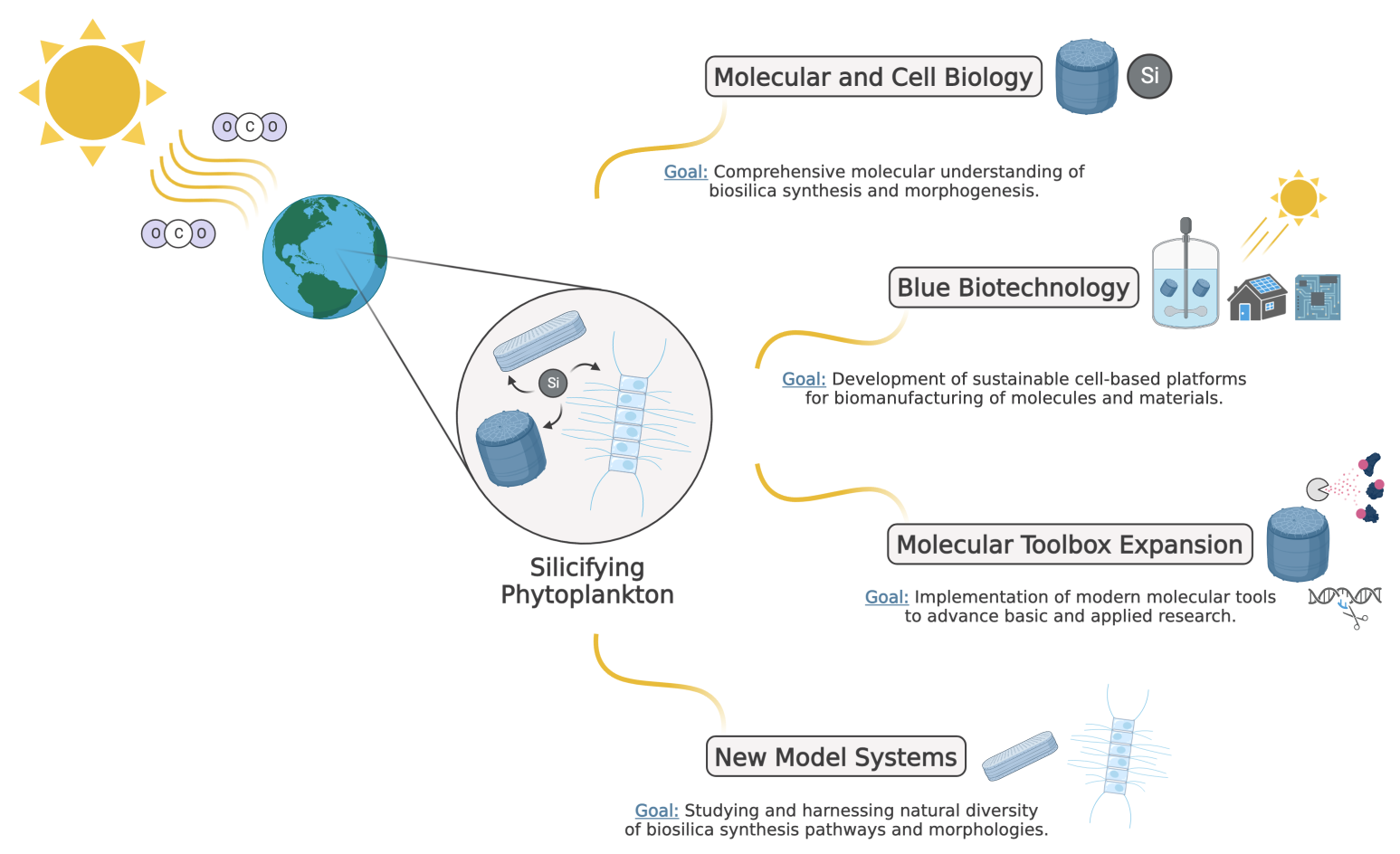 O C O

O C O

Si

Silicifying Phytoplankton

Molecular and Cell Biology

Si

Goal: Comprehensive molecular understanding of biosilica synthesis and morphogenesis.

Blue Biotechnology

Goal: Development of sustainable cell-based platforms for biomanufacturing of molecules and materials.

Molecular Toolbox Expansion

Goal: Implementation of modern molecular tools to advance basic and applied research.

New Model Systems

Goal: Studying and harnessing natural diversity of biosilica synthesis pathways and morphologies.